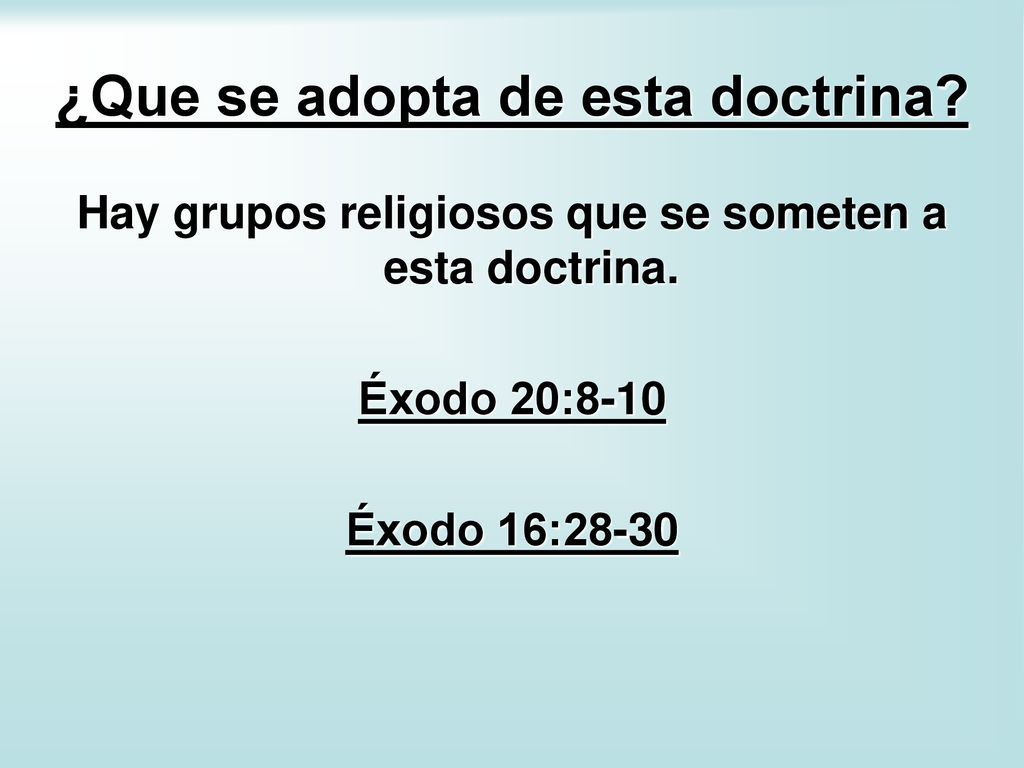 ¿Que se adopta de esta doctrina?

Hay grupos religiosos que se someten a esta doctrina.

Éxodo 20:8-10

Éxodo 16:28-30